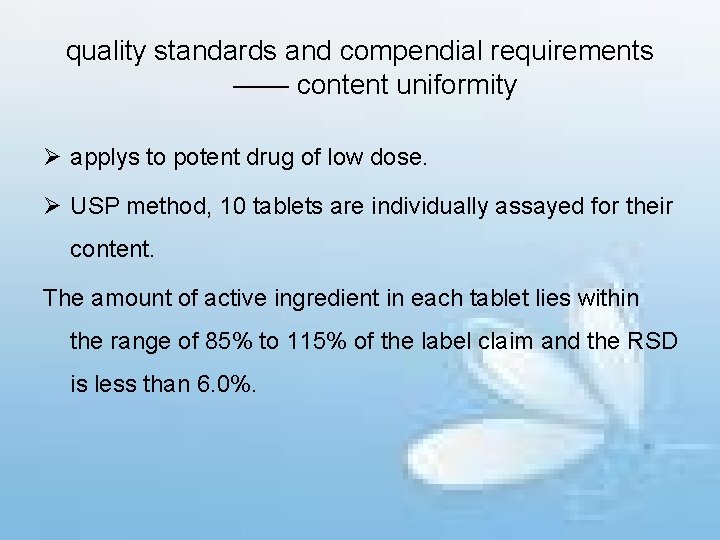 quality standards and compendial requirements
—— content uniformity

➢ applys to potent drug of low dose.

➢ USP method, 10 tablets are individually assayed for their content.

The amount of active ingredient in each tablet lies within the range of 85% to 115% of the label claim and the RSD is less than 6.0%.